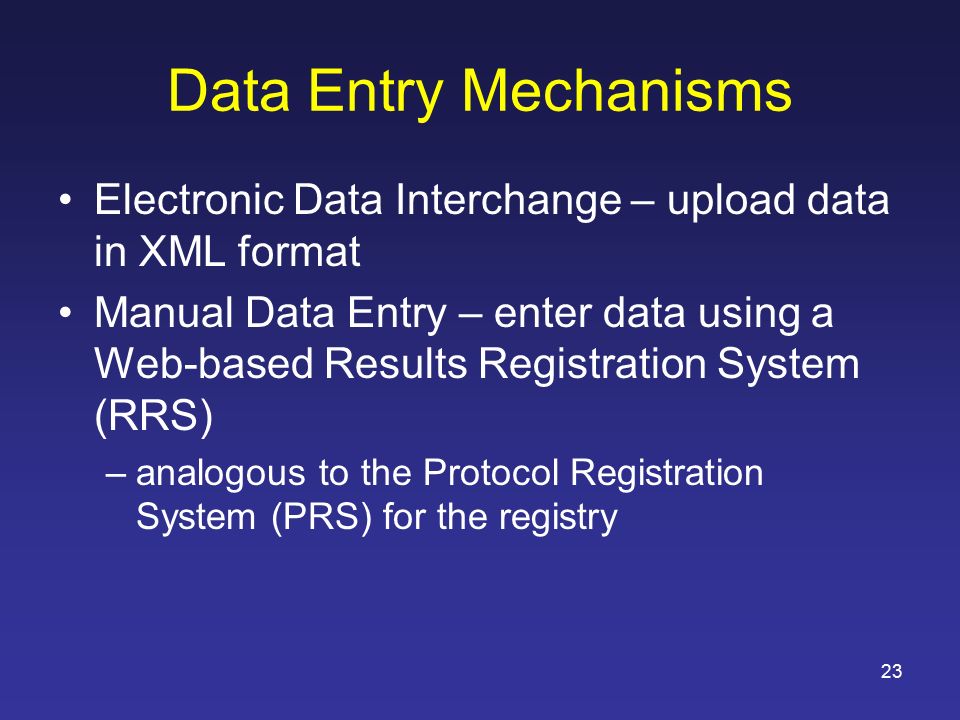 Data Entry Mechanisms

• Electronic Data Interchange – upload data in XML format

• Manual Data Entry – enter data using a Web-based Results Registration System (RRS)

– analogous to the Protocol Registration System (PRS) for the registry

23